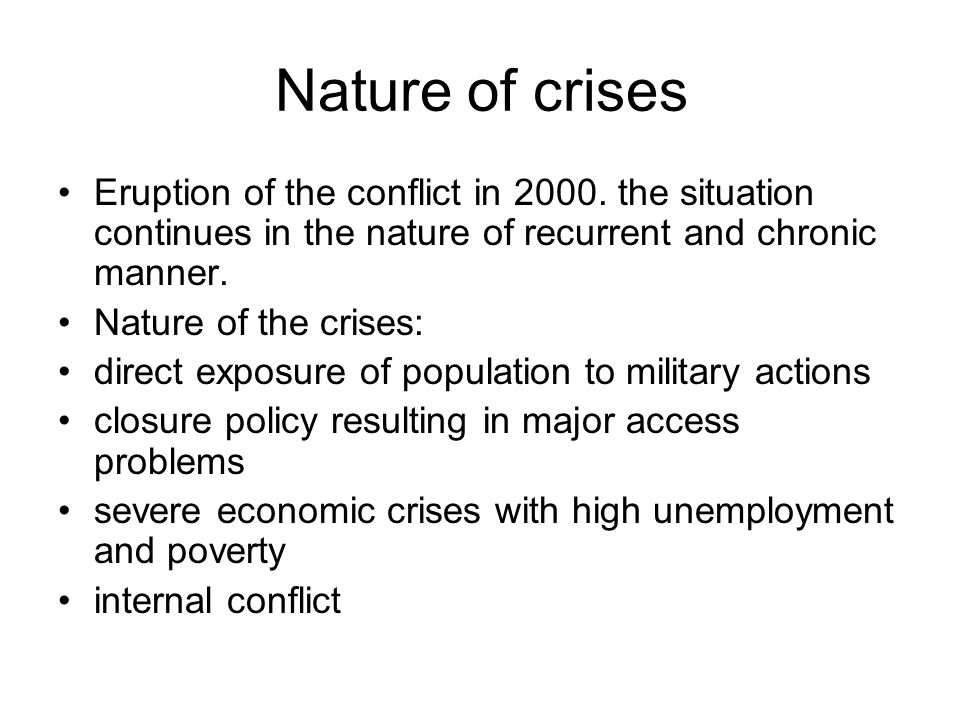 Nature of crises

• Eruption of the conflict in 2000. the situation continues in the nature of recurrent and chronic manner.
• Nature of the crises:
• direct exposure of population to military actions
• closure policy resulting in major access problems
• severe economic crises with high unemployment and poverty
• internal conflict